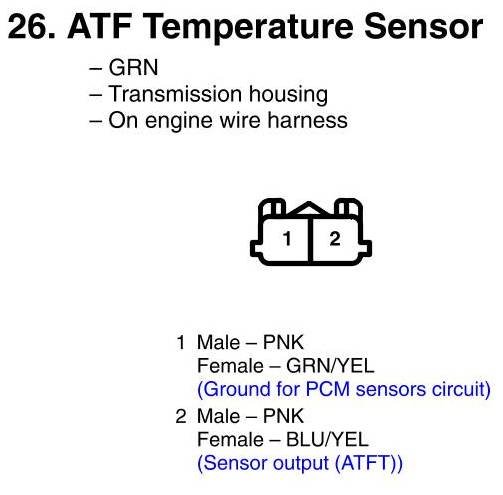 26. ATF Temperature Sensor

– GRN
– Transmission housing
– On engine wire harness

1 2

1 Male – PNK
Female – GRN/YEL
(Ground for PCM sensors circuit)

2 Male – PNK
Female – BLU/YEL
(Sensor output (ATFT))